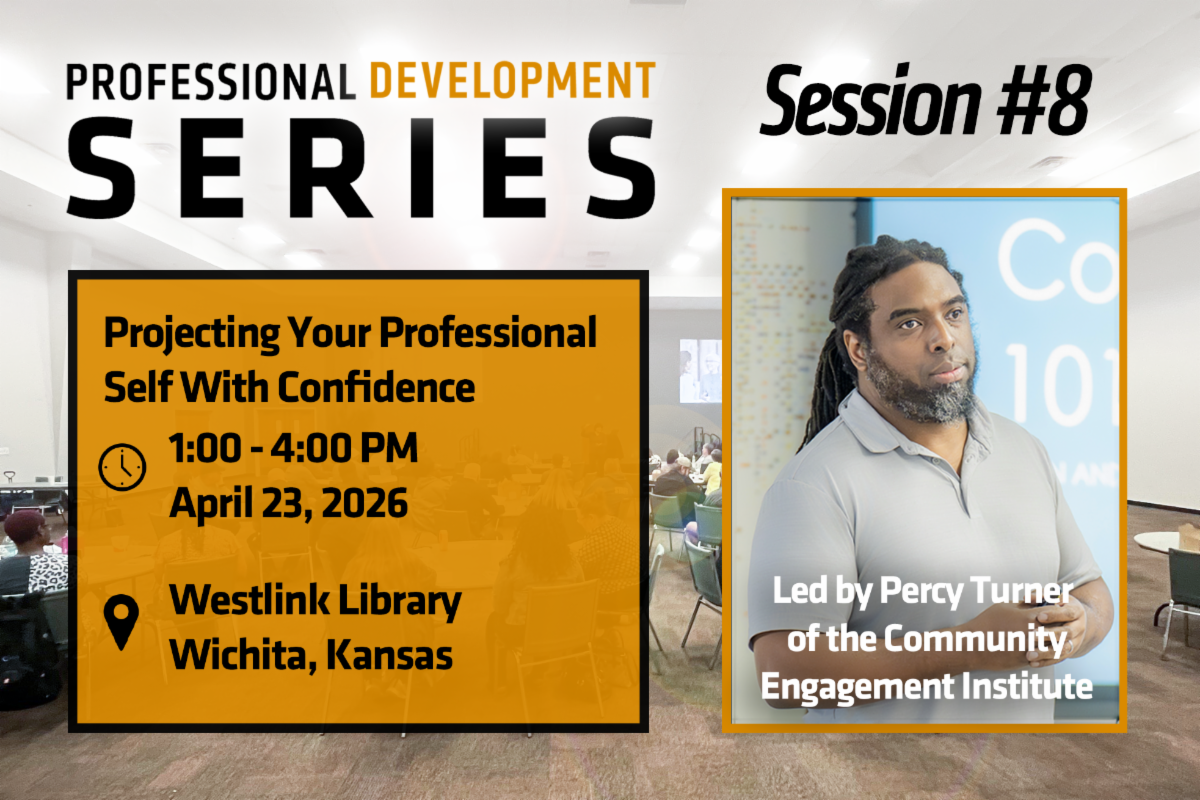 PROFESSIONAL DEVELOPMENT
SERIES

Session #8

Projecting Your Professional Self With Confidence

1:00 - 4:00 PM
April 23, 2026

Westlink Library
Wichita, Kansas

Co
101

Led by Percy Turner of the Community Engagement Institute